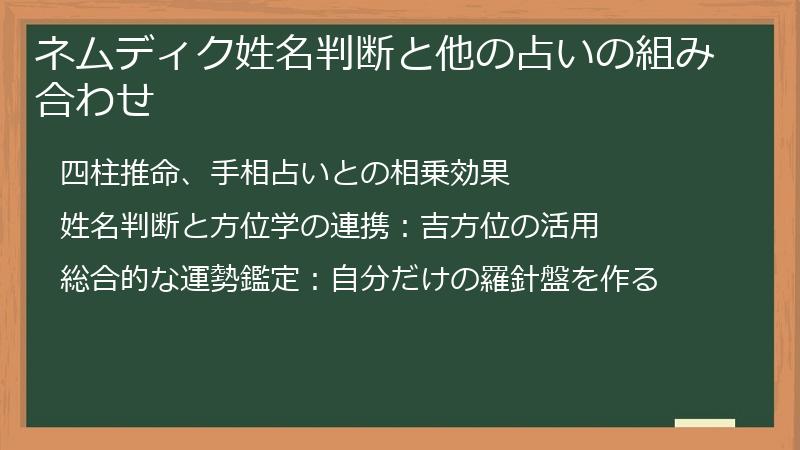 ネムディク姓名判断と他の占いの組み合わせ

四柱推命、手相占いとの相乗効果

姓名判断と方位学の連携：吉方位の活用

総合的な運勢鑑定：自分だけの羅針盤を作る